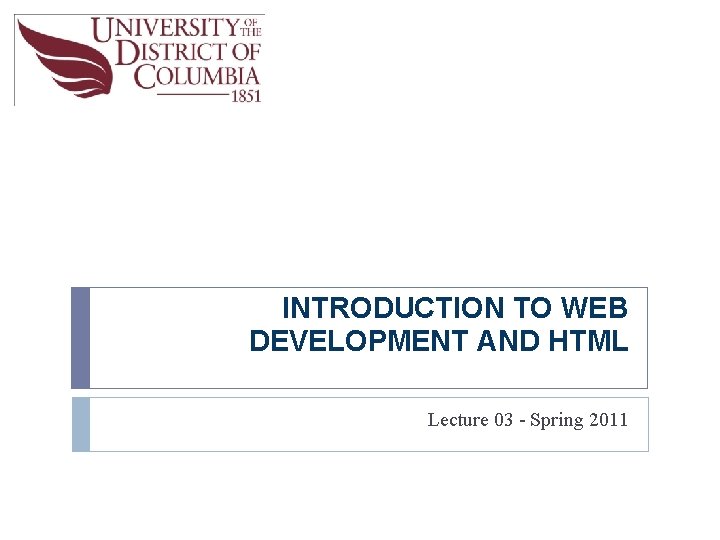 UNIVERSITY OF THE DISTRICT OF COLUMBIA
1851

INTRODUCTION TO WEB DEVELOPMENT AND HTML

Lecture 03 - Spring 2011